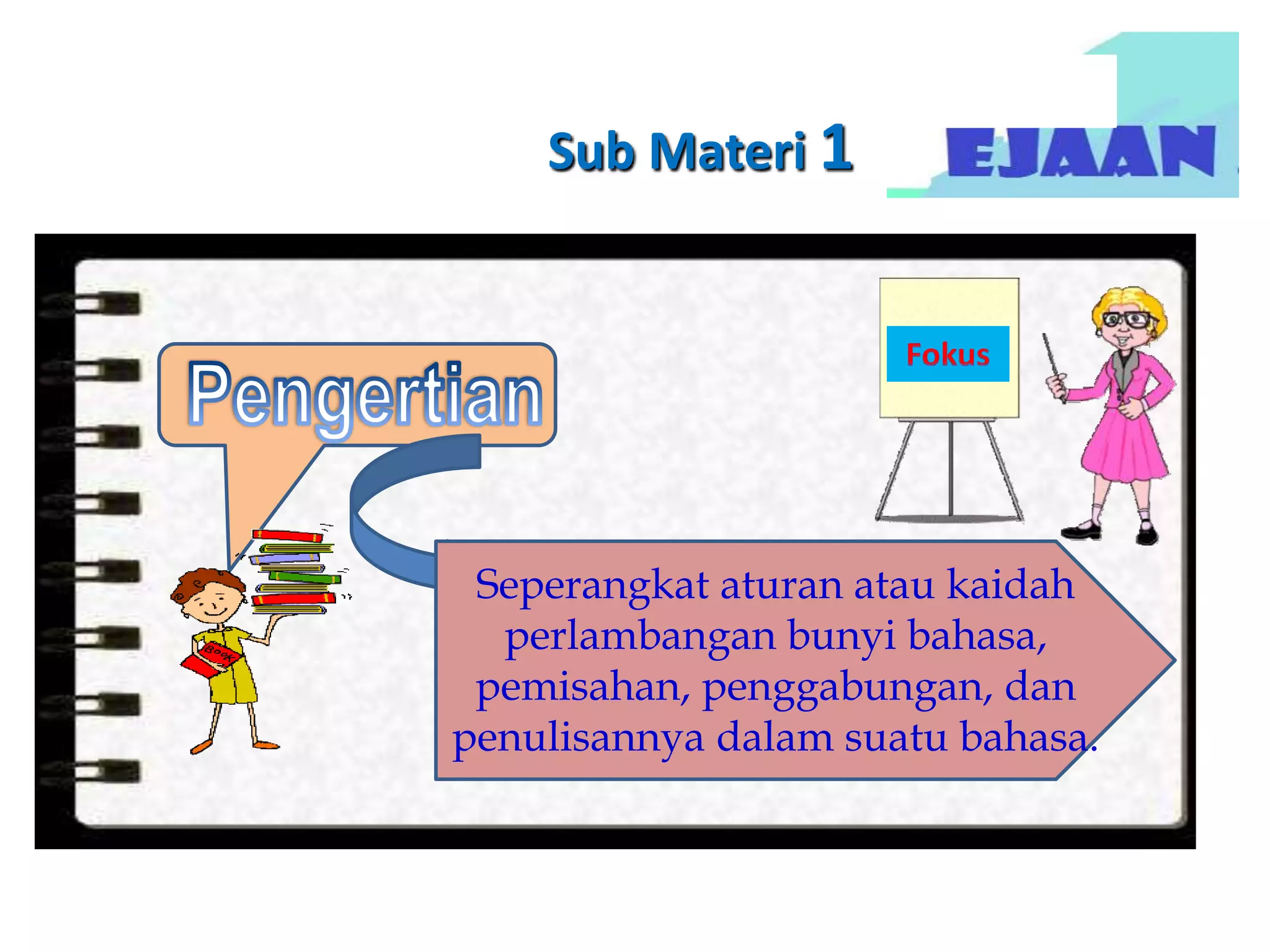 Sub Materi 1

EJAAN

Fokus

Pengertian

Book

Seperangkat aturan atau kaidah perlambangan bunyi bahasa, pemisahan, penggabungan, dan penulisannya dalam suatu bahasa.